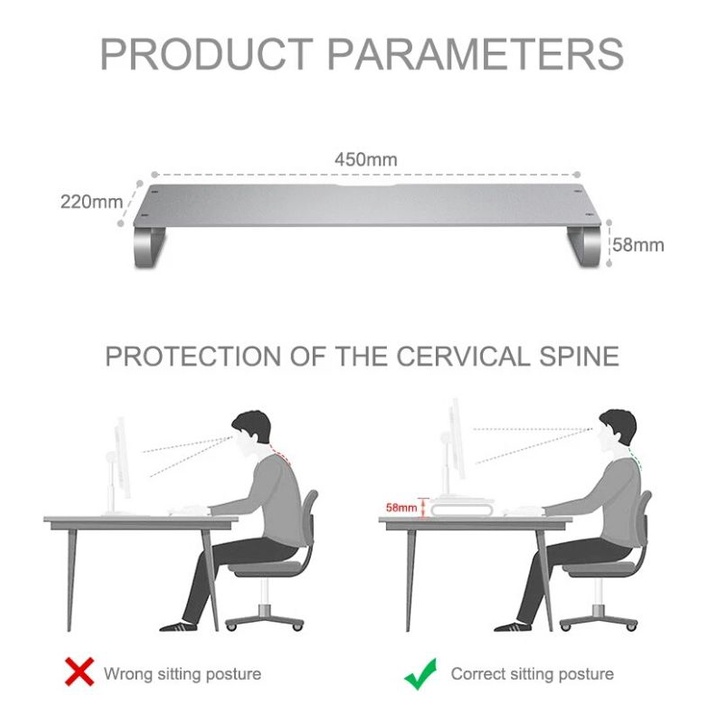 PRODUCT PARAMETERS

450mm

220mm

58mm

PROTECTION OF THE CERVICAL SPINE

58mm

Wrong sitting posture

Correct sitting posture